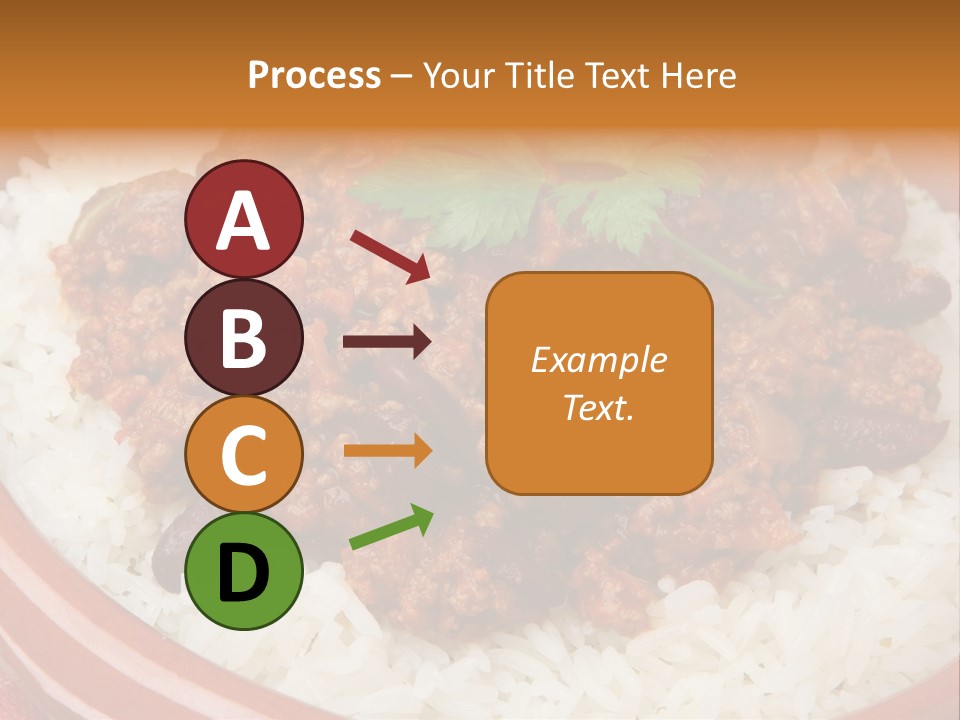 Process – Your Title Text Here

A

B

C

D

Example Text.